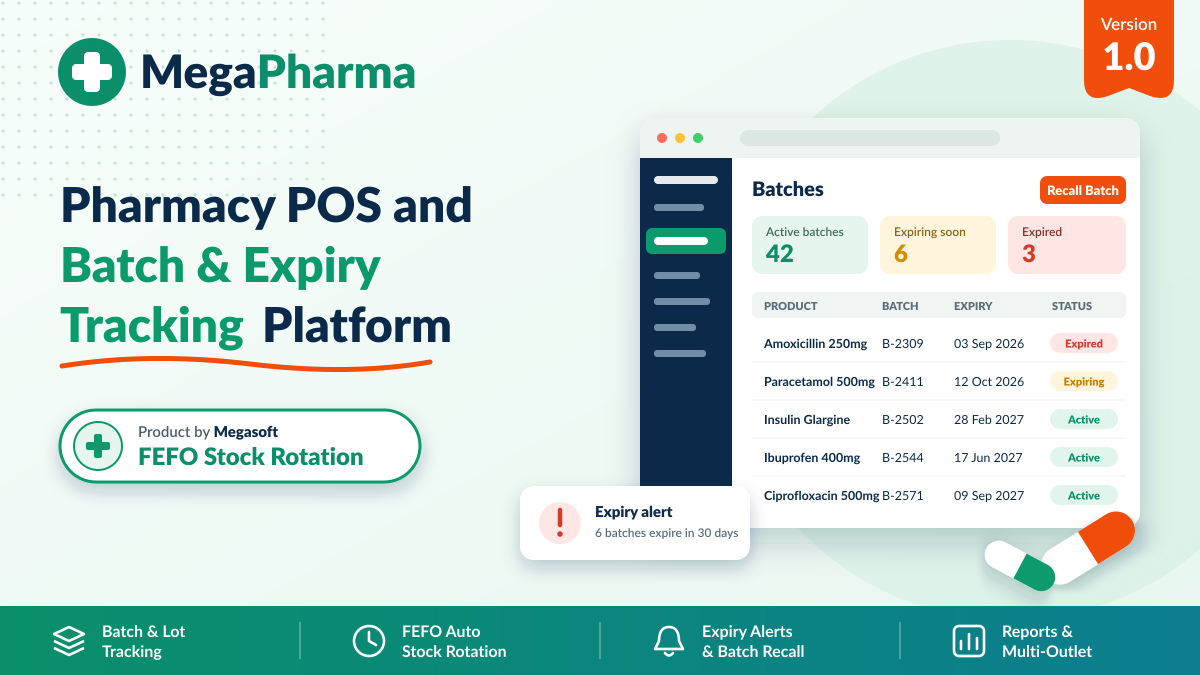 MegaPharma

Version
1.0

Pharmacy POS and Batch & Expiry Tracking Platform

Product by Megasoft
FEFO Stock Rotation

Batches

Recall Batch

Active batches
42

Expiring soon
6

Expired
3

| PRODUCT | BATCH | EXPIRY | STATUS |
|---|---|---|---|
| Amoxicillin 250mg | B-2309 | 03 Sep 2026 | Expired |
| Paracetamol 500mg | B-2411 | 12 Oct 2026 | Expiring |
| Insulin Glargine | B-2502 | 28 Feb 2027 | Active |
| Ibuprofen 400mg | B-2544 | 17 Jun 2027 | Active |
| Ciprofloxacin 500mg | B-2571 | 09 Sep 2027 | Active |

Expiry alert
6 batches expire in 30 days

Batch & Lot Tracking

FEFO Auto Stock Rotation

Expiry Alerts & Batch Recall

Reports & Multi-Outlet